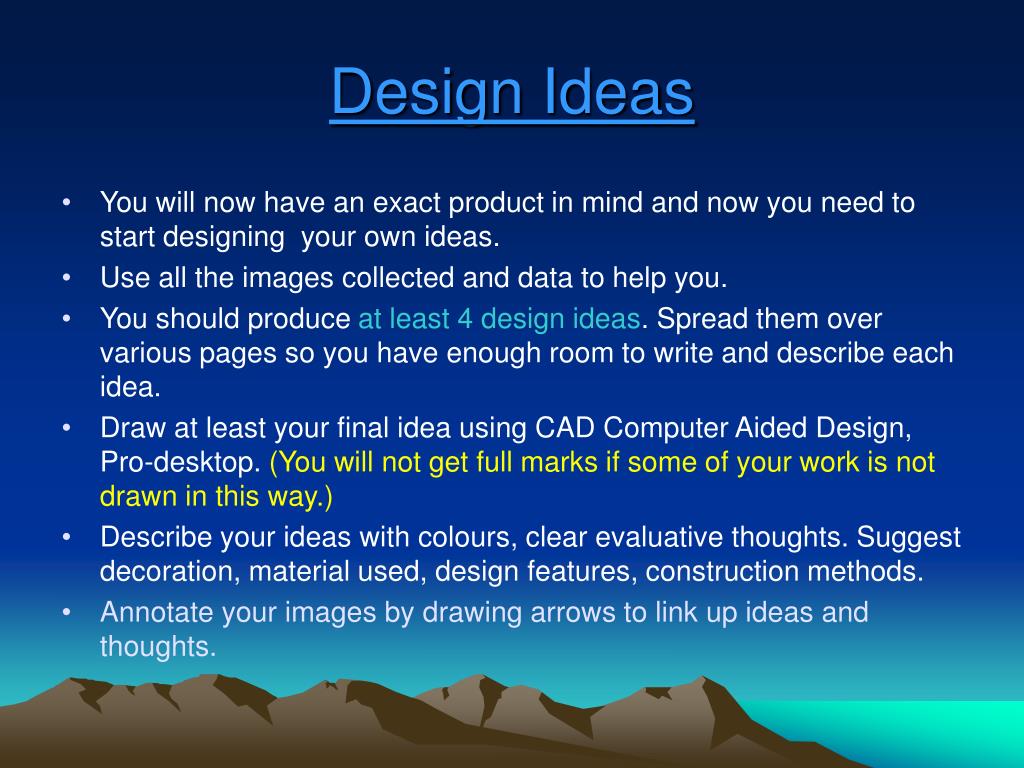 Design Ideas

• You will now have an exact product in mind and now you need to start designing your own ideas.
• Use all the images collected and data to help you.
• You should produce at least 4 design ideas. Spread them over various pages so you have enough room to write and describe each idea.
• Draw at least your final idea using CAD Computer Aided Design, Pro-desktop. (You will not get full marks if some of your work is not drawn in this way.)
• Describe your ideas with colours, clear evaluative thoughts. Suggest decoration, material used, design features, construction methods.
• Annotate your images by drawing arrows to link up ideas and thoughts.